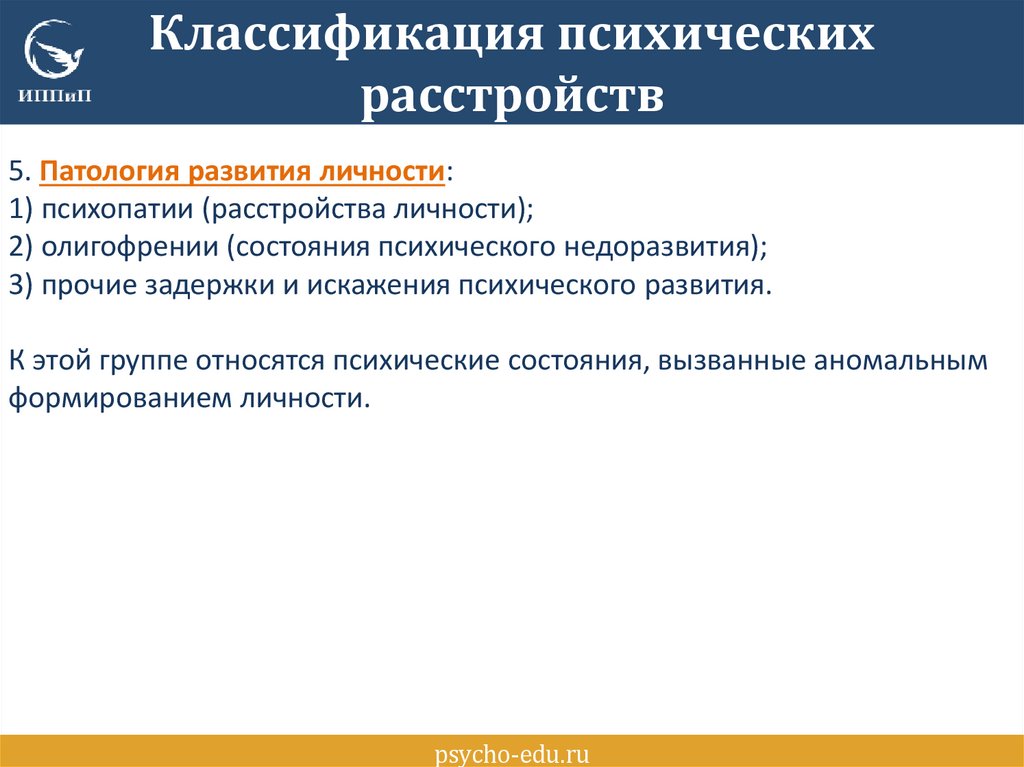 ИППиП

Классификация психических расстройств

5. Патология развития личности:
1) психопатии (расстройства личности);
2) олигофрении (состояния психического недоразвития);
3) прочие задержки и искажения психического развития.

К этой группе относятся психические состояния, вызванные аномальным формированием личности.

psycho-edu.ru